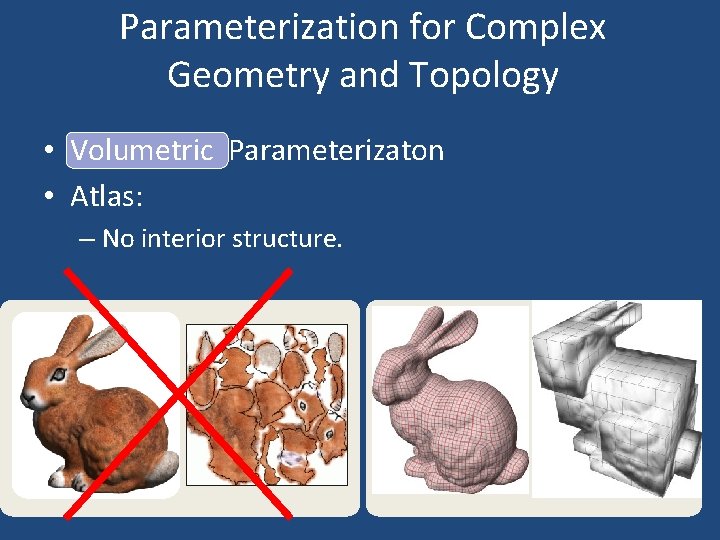 Parameterization for Complex Geometry and Topology

• Volumetric Parameterizaton
• Atlas:
– No interior structure.